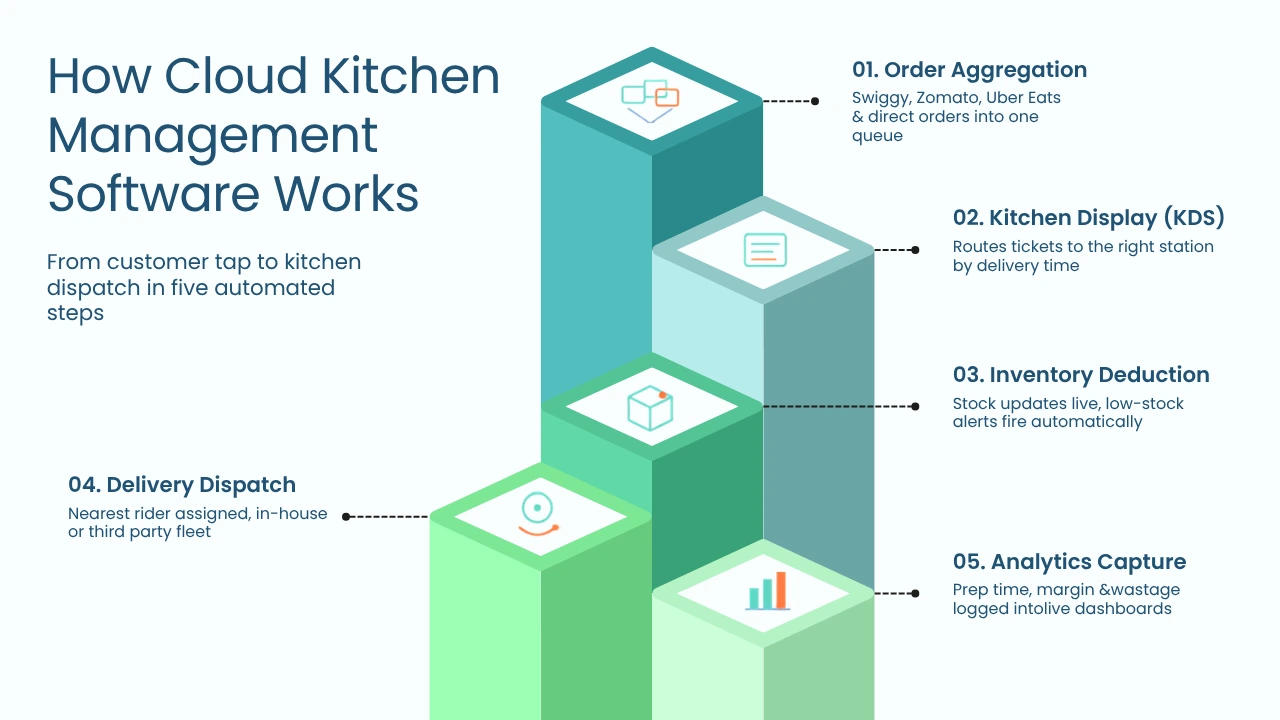 How Cloud Kitchen Management Software Works

From customer tap to kitchen dispatch in five automated steps

01. Order Aggregation
Swiggy, Zomato, Uber Eats & direct orders into one queue

02. Kitchen Display (KDS)
Routes tickets to the right station by delivery time

03. Inventory Deduction
Stock updates live, low-stock alerts fire automatically

04. Delivery Dispatch
Nearest rider assigned, in-house or third party fleet

05. Analytics Capture
Prep time, margin &wastage logged intolive dashboards